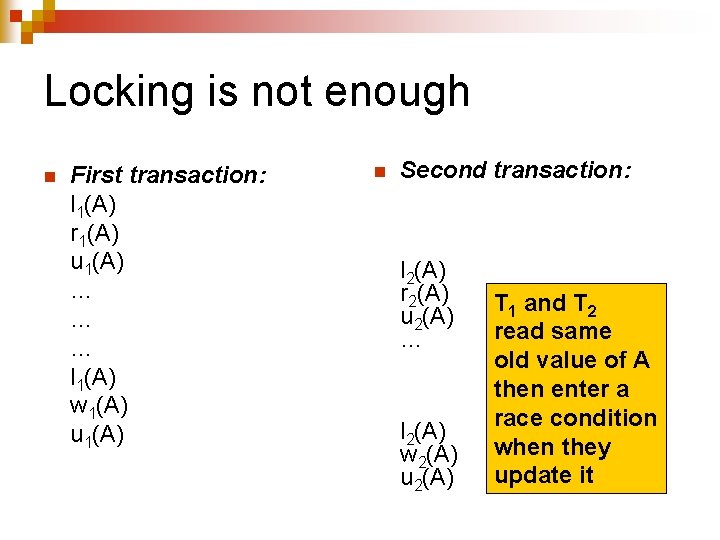 Locking is not enough

First transaction:
$l_1(A)$
$r_1(A)$
$u_1(A)$
…
…
…
$l_1(A)$
$w_1(A)$
$u_1(A)$

Second transaction:
$l_2(A)$
$r_2(A)$
$u_2(A)$
…
$l_2(A)$
$w_2(A)$
$u_2(A)$

$T_1$ and $T_2$ read same old value of A then enter a race condition when they update it